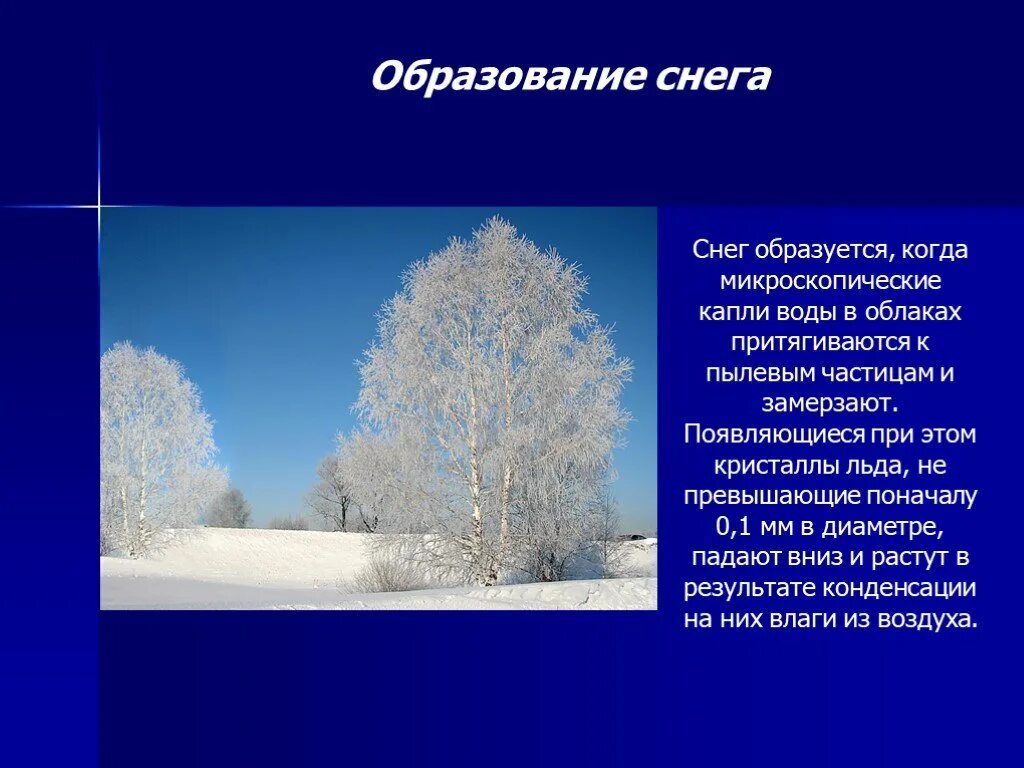 Образование снега

Снег образуется, когда микроскопические капли воды в облаках притягиваются к пылевым частицам и замерзают. Появляющиеся при этом кристаллы льда, не превышающие поначалу 0,1 мм в диаметре, падают вниз и растут в результате конденсации на них влаги из воздуха.